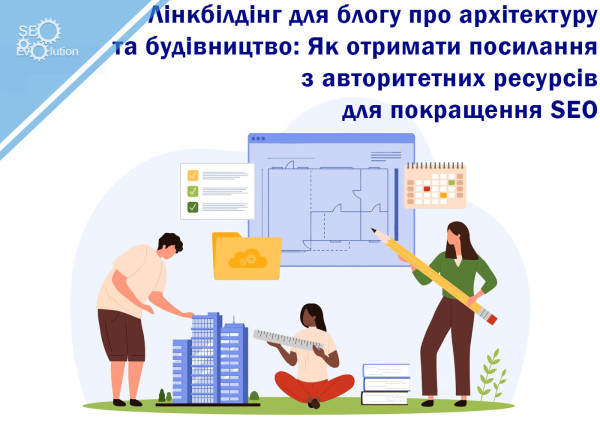 SEO Evolution

Лінкбілдінг для блогу про архітектуру та будівництво: Як отримати посилання з авторитетних ресурсів для покращення SEO